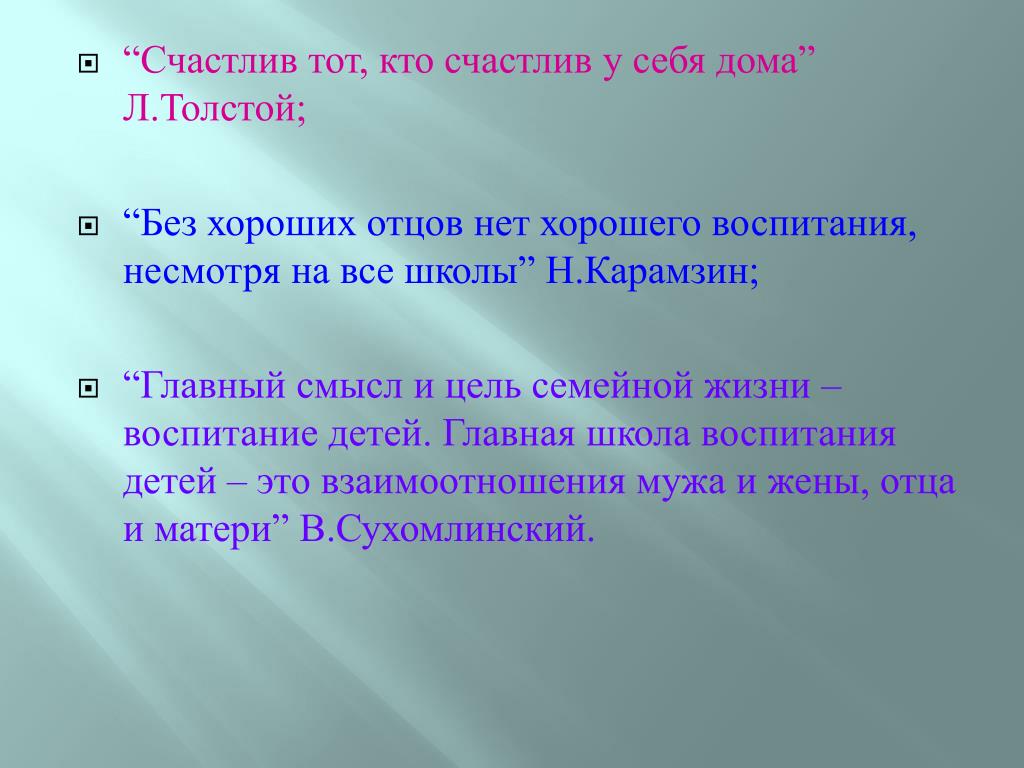 “Счастлив тот, кто счастлив у себя дома” Л.Толстой;

“Без хороших отцов нет хорошего воспитания, несмотря на все школы” Н.Карамзин;

“Главный смысл и цель семейной жизни – воспитание детей. Главная школа воспитания детей – это взаимоотношения мужа и жены, отца и матери” В.Сухомлинский.